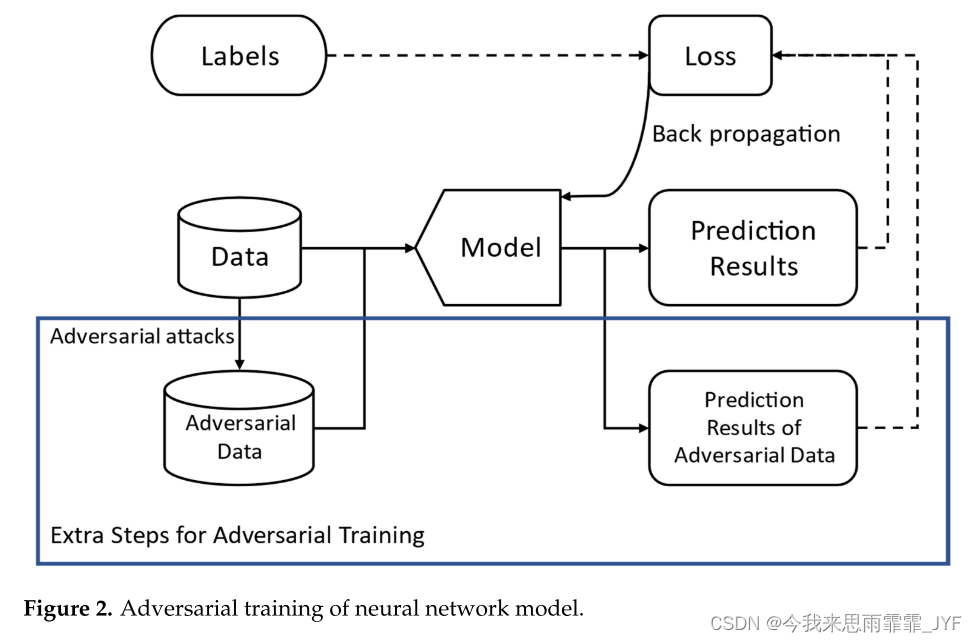 Labels

Loss

Back propagation

Data

Model

Prediction Results

Adversarial attacks

Adversarial Data

Prediction Results of Adversarial Data

Extra Steps for Adversarial Training

**Figure 2.** Adversarial training of neural network model.

CSDN @今我来思雨霏霏_JYF